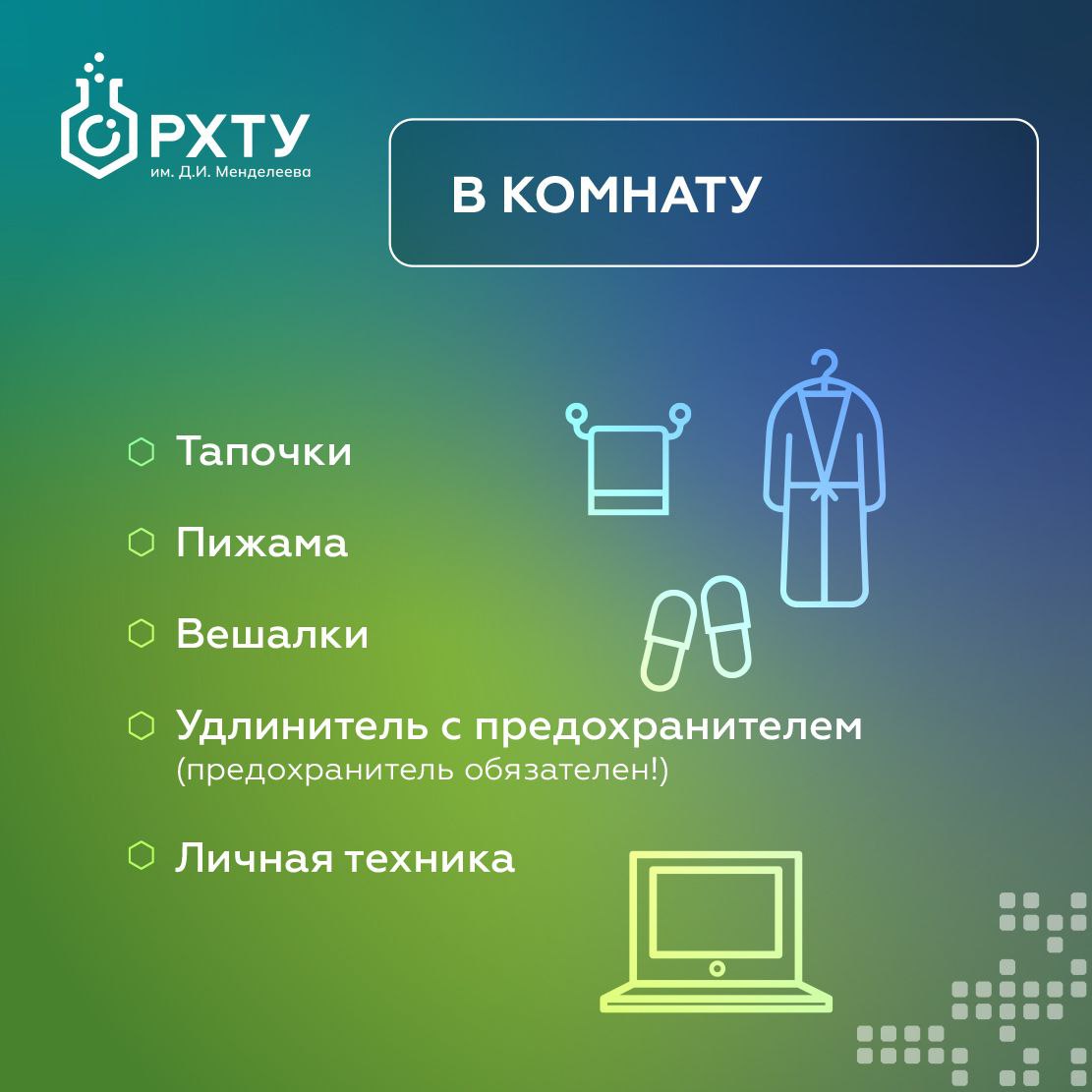 РХТУ
им. Д.И. Менделеева

В КОМНАТУ

Тапочки

Пижама

Вешалки

Удлинитель с предохранителем
(предохранитель обязателен!)

Личная техника